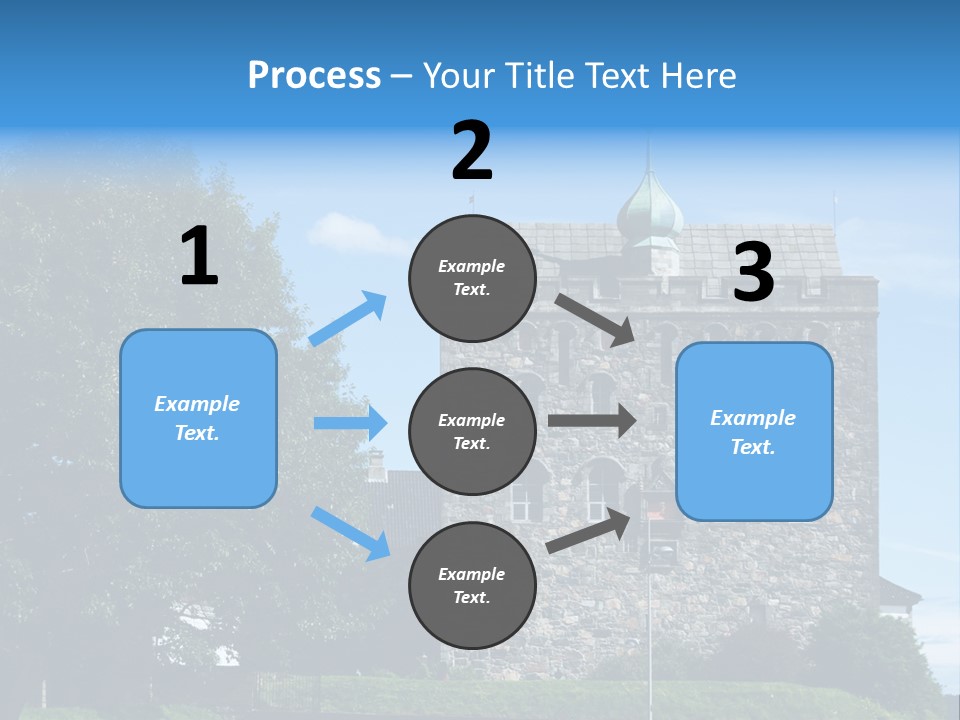 Process – Your Title Text Here

1

Example Text.

2

Example Text.

Example Text.

Example Text.

3

Example Text.